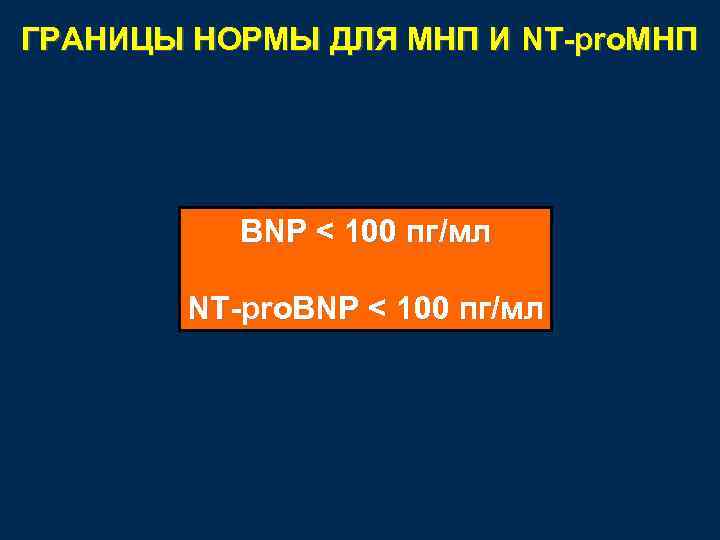 ГРАНИЦЫ НОРМЫ ДЛЯ МНП И NT-proМНП

BNP < 100 пг/мл

NT-proBNP < 100 пг/мл